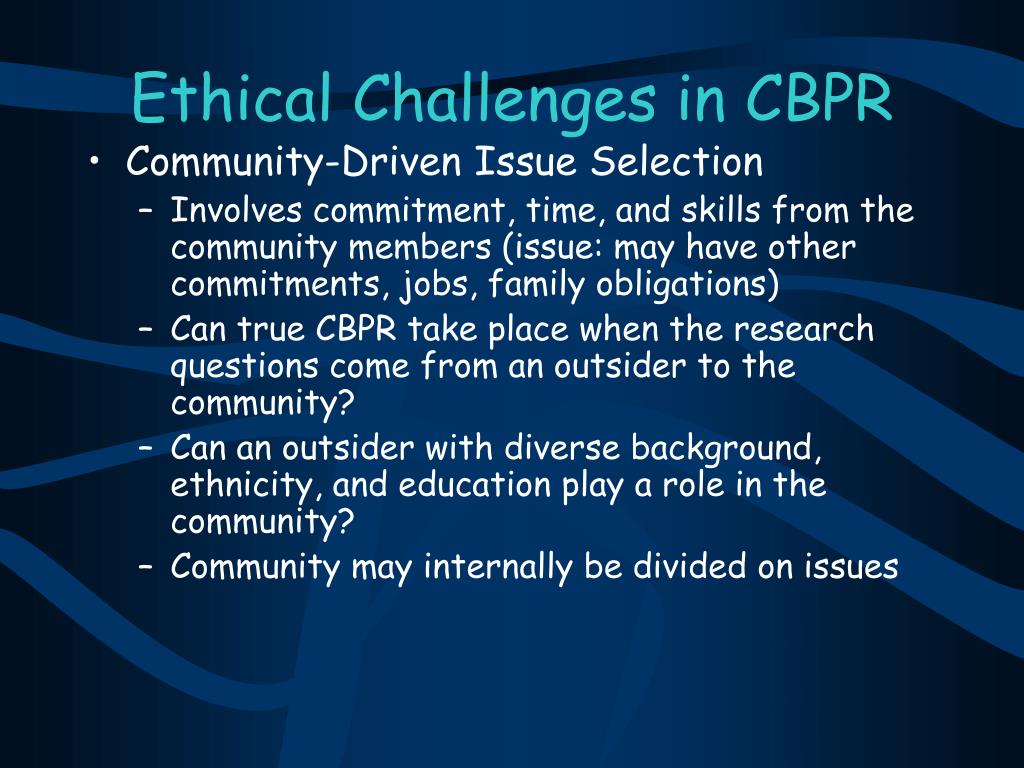 Ethical Challenges in CBPR

• Community-Driven Issue Selection
– Involves commitment, time, and skills from the community members (issue: may have other commitments, jobs, family obligations)
– Can true CBPR take place when the research questions come from an outsider to the community?
– Can an outsider with diverse background, ethnicity, and education play a role in the community?
– Community may internally be divided on issues